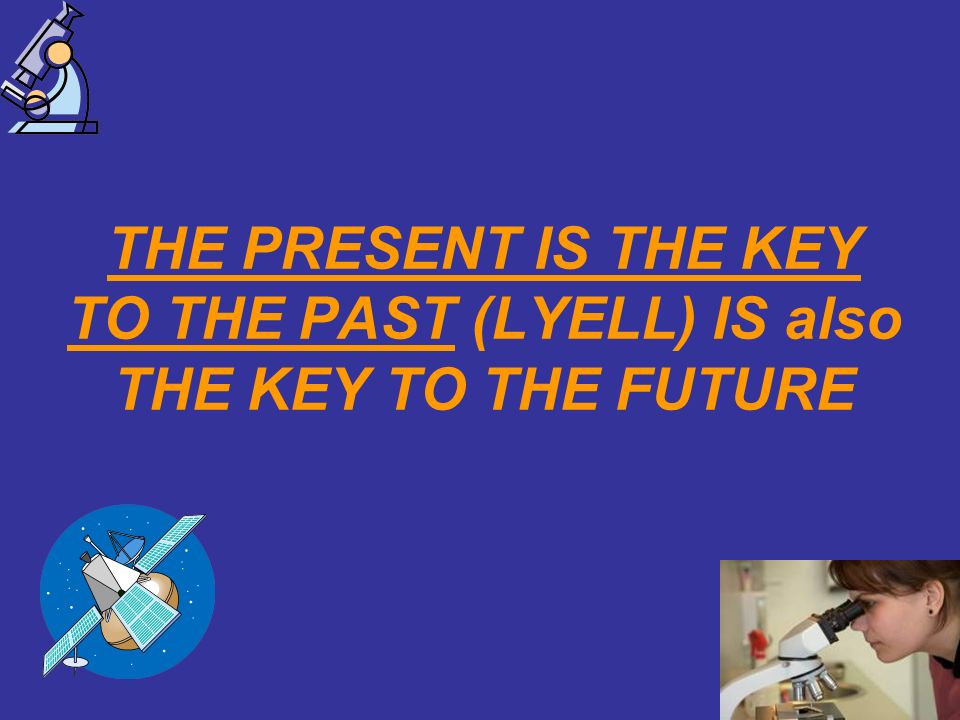 THE PRESENT IS THE KEY TO THE PAST (LYELL) IS also THE KEY TO THE FUTURE